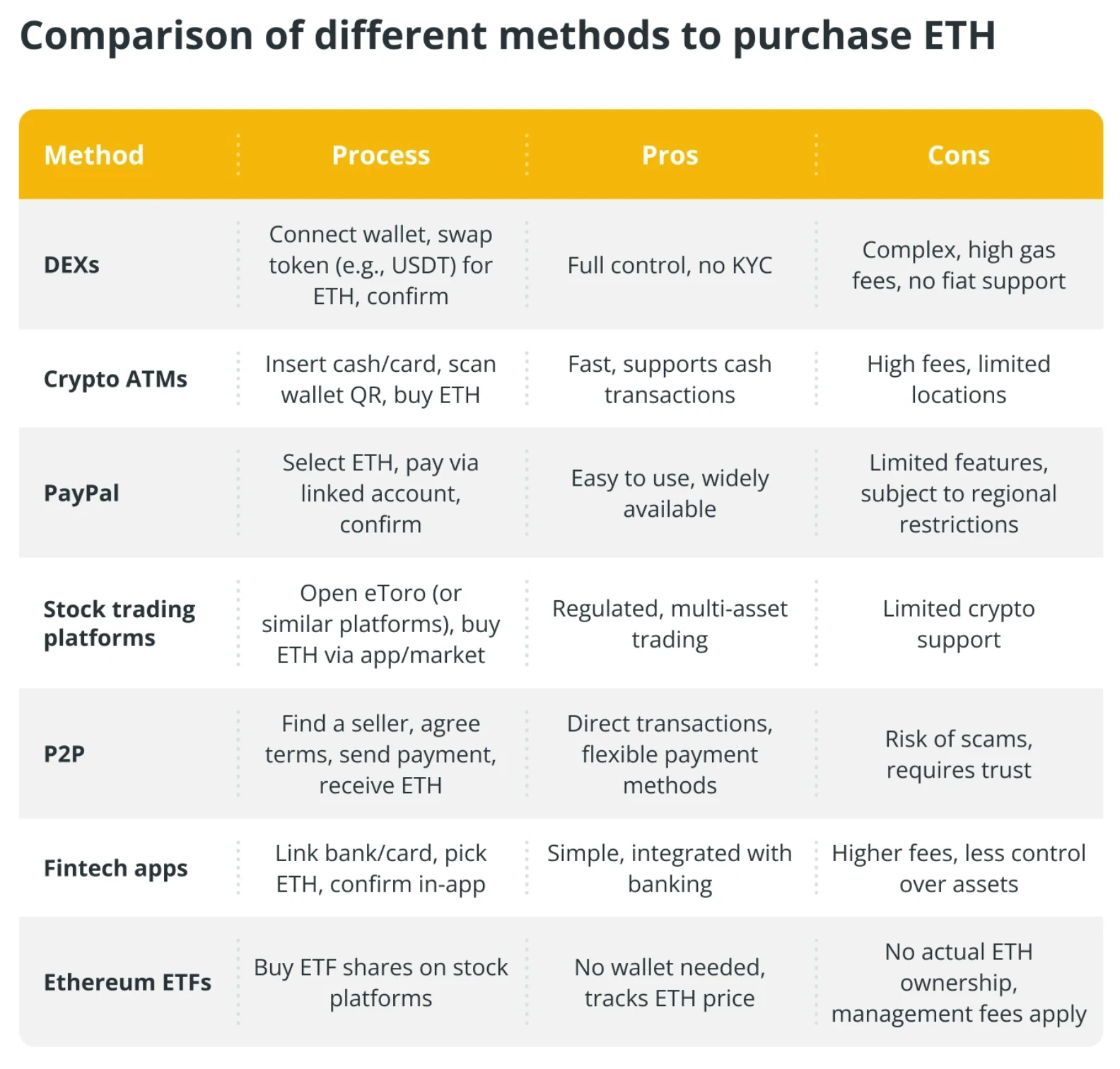 Comparison of different methods to purchase ETH

| Method | Process | Pros | Cons |
|---|---|---|---|
| DEXs | Connect wallet, swap token (e.g., USDT) for ETH, confirm | Full control, no KYC | Complex, high gas fees, no fiat support |
| Crypto ATMs | Insert cash/card, scan wallet QR, buy ETH | Fast, supports cash transactions | High fees, limited locations |
| PayPal | Select ETH, pay via linked account, confirm | Easy to use, widely available | Limited features, subject to regional restrictions |
| Stock trading platforms | Open eToro (or similar platforms), buy ETH via app/market | Regulated, multi-asset trading | Limited crypto support |
| P2P | Find a seller, agree terms, send payment, receive ETH | Direct transactions, flexible payment methods | Risk of scams, requires trust |
| Fintech apps | Link bank/card, pick ETH, confirm in-app | Simple, integrated with banking | Higher fees, less control over assets |
| Ethereum ETFs | Buy ETF shares on stock platforms | No wallet needed, tracks ETH price | No actual ETH ownership, management fees apply |